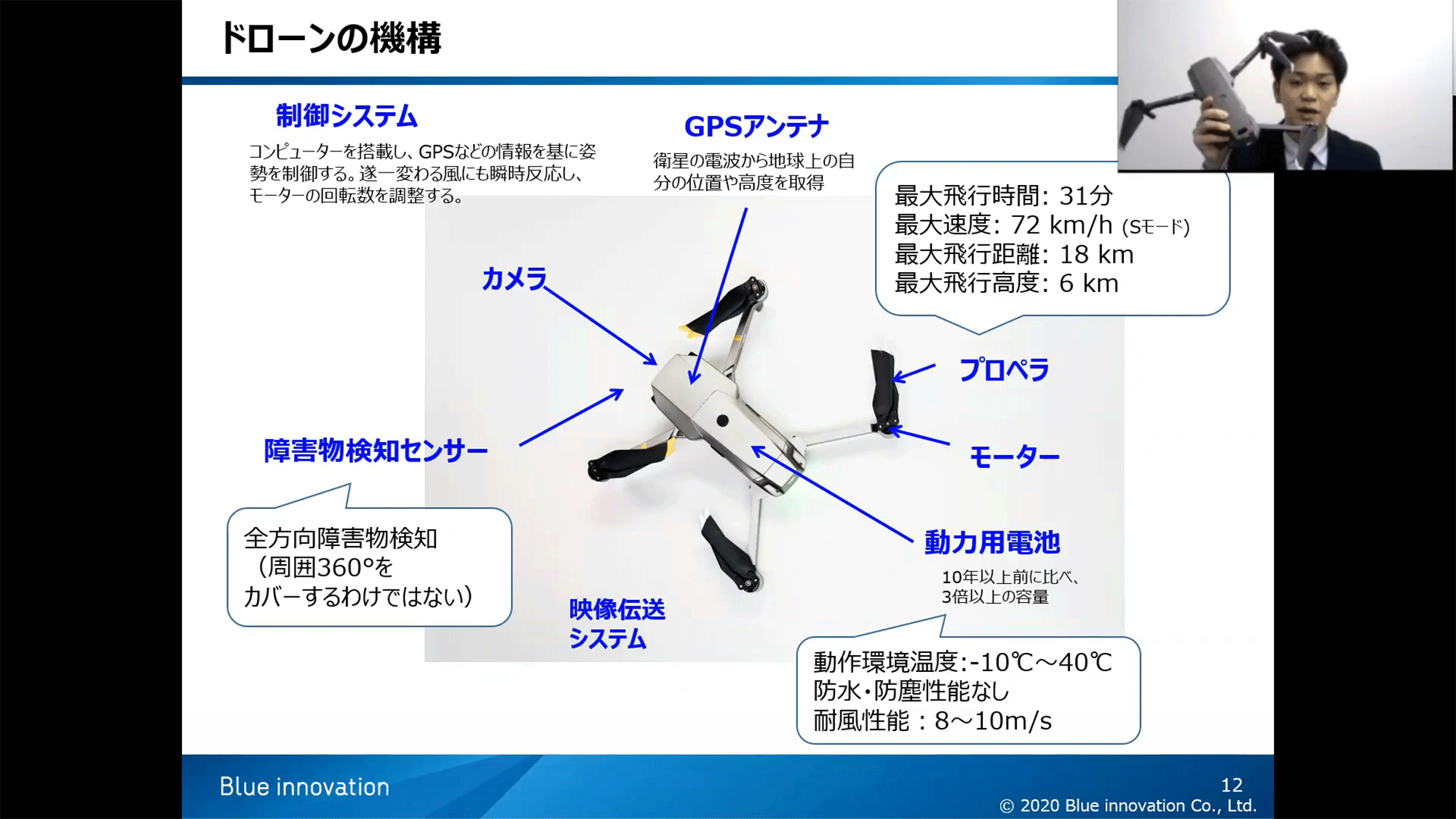 ドローンの機構

制御システム
コンピューターを搭載し、GPSなどの情報を基に姿勢を制御する。逐一変わる風にも瞬時反応し、モーターの回転数を調整する。

GPSアンテナ
衛星の電波から地球上の自分の位置や高度を取得

最大飛行時間: 31分
最大速度: 72 km/h (Sモード)
最大飛行距離: 18 km
最大飛行高度: 6 km

カメラ

プロペラ

障害物検知センサー

モーター

全方向障害物検知
（周囲360°を
カバーするわけではない）

動力用電池
10年以上前に比べ、3倍以上の容量

映像伝送
システム

動作環境温度:-10℃～40℃
防水・防塵性能なし
耐風性能：8～10m/s

Blue innovation

12
© 2020 Blue innovation Co., Ltd.